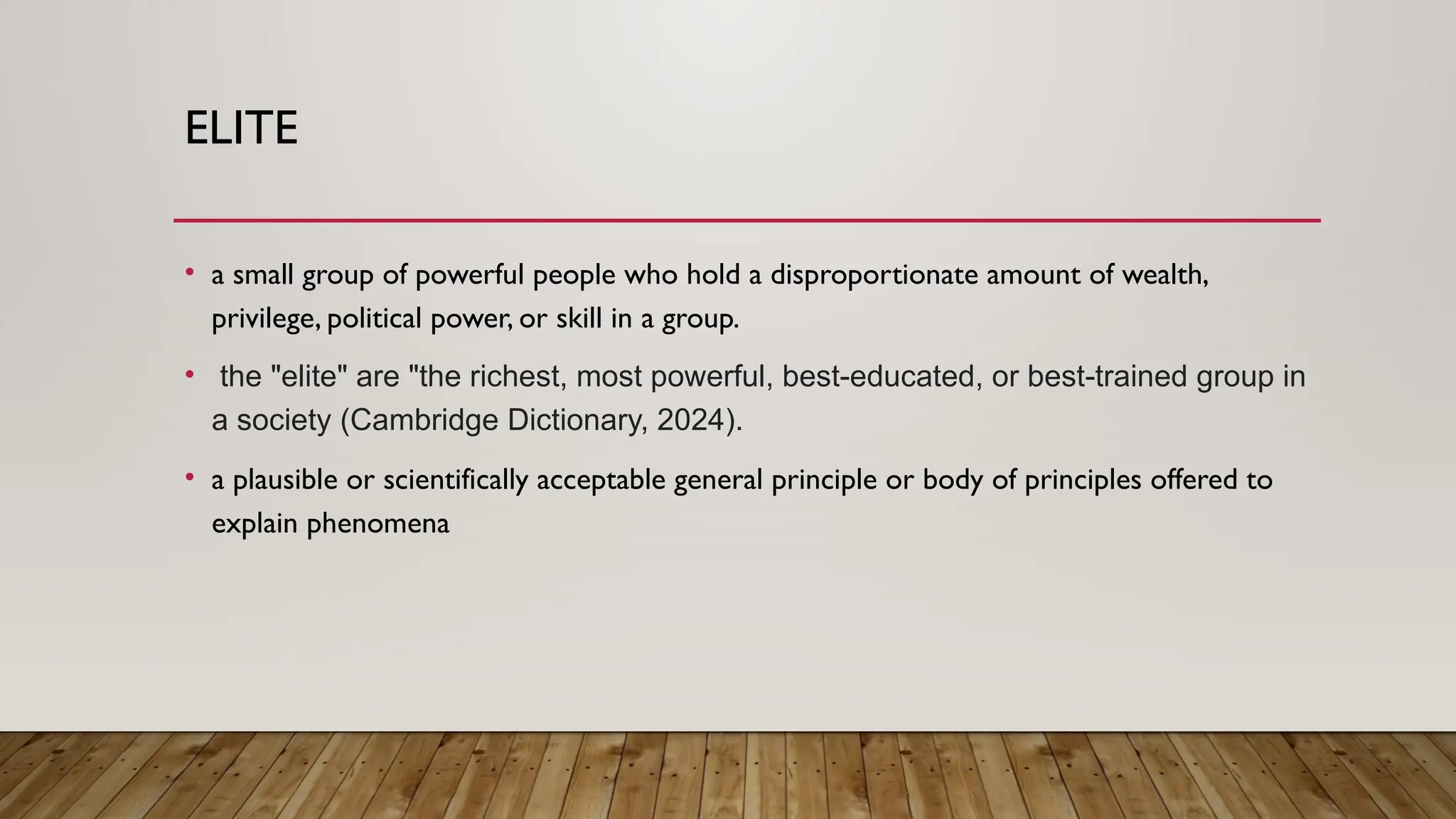 ELITE

• a small group of powerful people who hold a disproportionate amount of wealth, privilege, political power, or skill in a group.

• the "elite" are "the richest, most powerful, best-educated, or best-trained group in a society (Cambridge Dictionary, 2024).

• a plausible or scientifically acceptable general principle or body of principles offered to explain phenomena